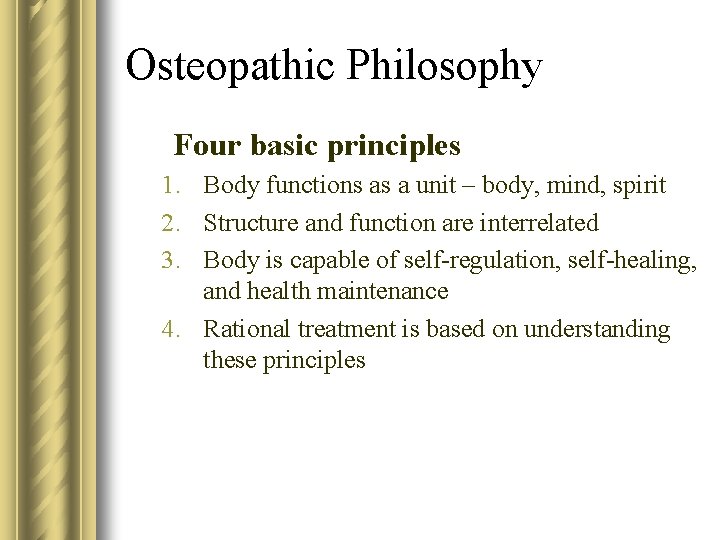 Osteopathic Philosophy

Four basic principles

1. Body functions as a unit – body, mind, spirit
2. Structure and function are interrelated
3. Body is capable of self-regulation, self-healing, and health maintenance
4. Rational treatment is based on understanding these principles